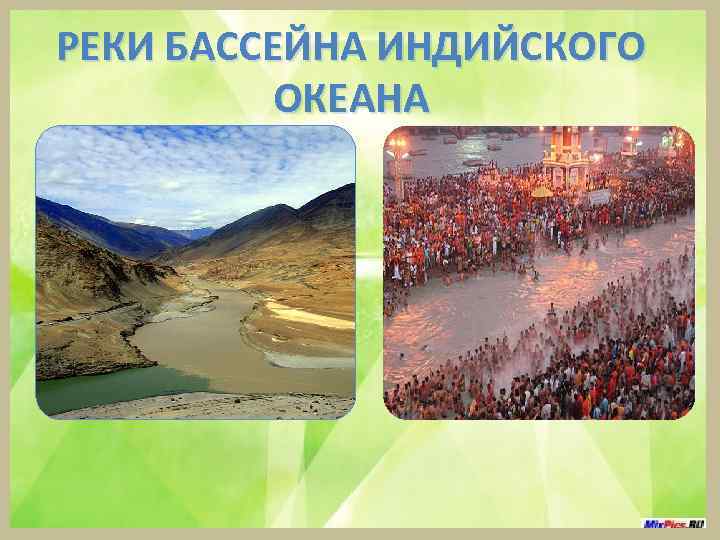 РЕКИ БАССЕЙНА ИНДИЙСКОГО ОКЕАНА

MirPics.RU